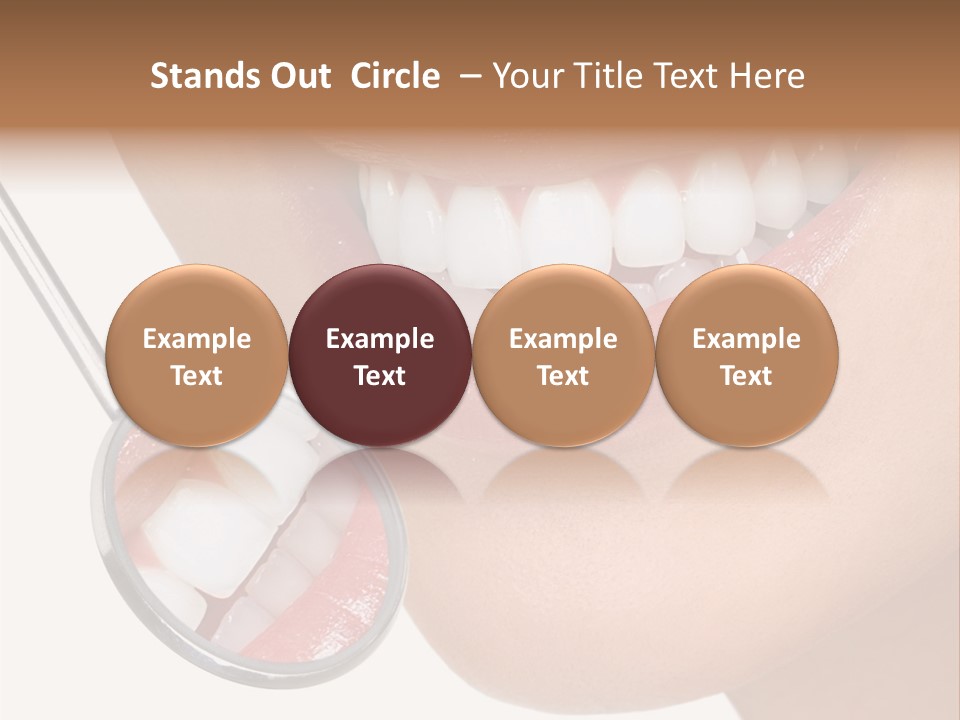 Stands Out Circle – Your Title Text Here

Example Text

Example Text

Example Text

Example Text